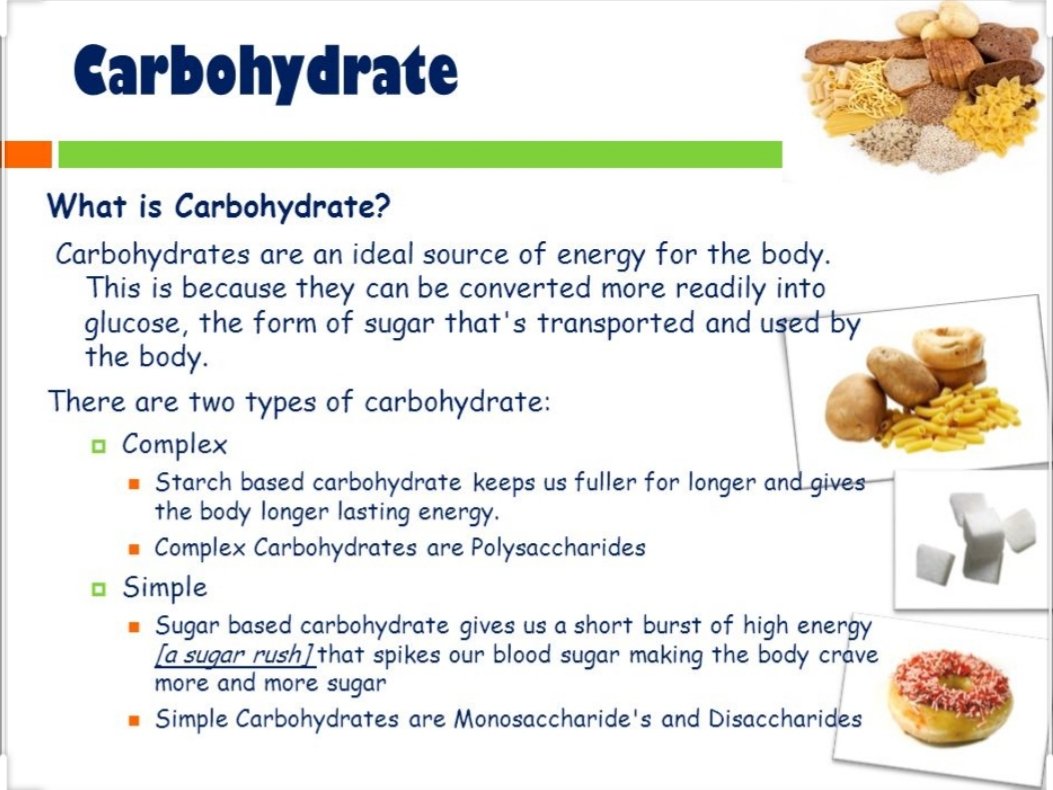 Carbohydrate

What is Carbohydrate?

Carbohydrates are an ideal source of energy for the body. This is because they can be converted more readily into glucose, the form of sugar that's transported and used by the body.

There are two types of carbohydrate:

Complex

Starch based carbohydrate keeps us fuller for longer and gives the body longer lasting energy.

Complex Carbohydrates are Polysaccharides

Simple

Sugar based carbohydrate gives us a short burst of high energy [a sugar rush] that spikes our blood sugar making the body crave more and more sugar

Simple Carbohydrates are Monosaccharide's and Disaccharides